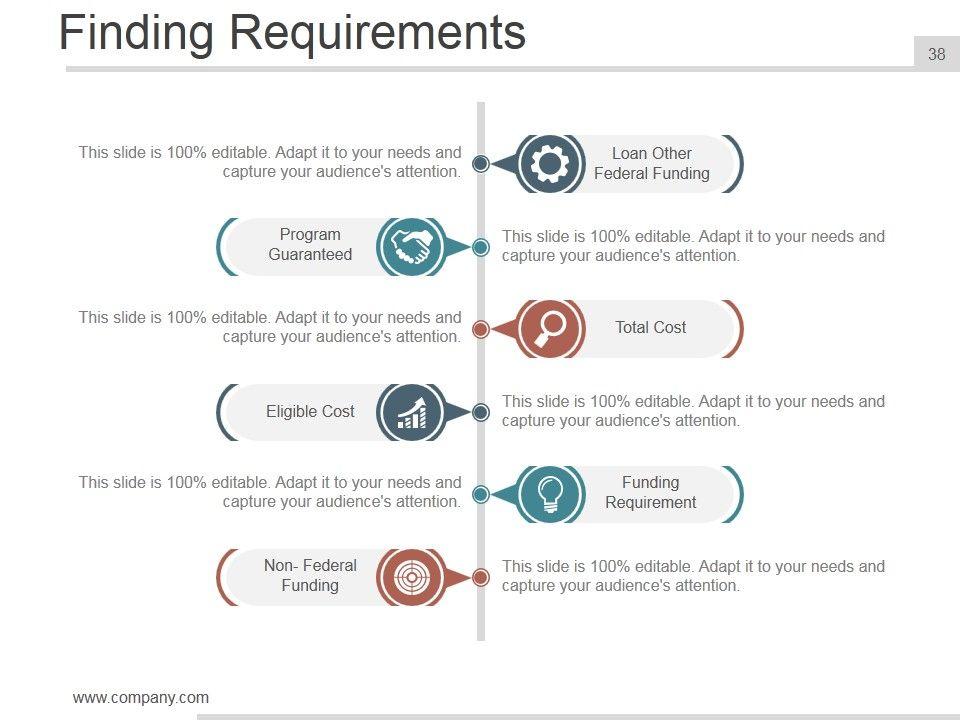 Finding Requirements

38

This slide is 100% editable. Adapt it to your needs and capture your audience's attention.

Loan Other Federal Funding

Program Guaranteed

This slide is 100% editable. Adapt it to your needs and capture your audience's attention.

This slide is 100% editable. Adapt it to your needs and capture your audience's attention.

Total Cost

Eligible Cost

This slide is 100% editable. Adapt it to your needs and capture your audience's attention.

This slide is 100% editable. Adapt it to your needs and capture your audience's attention.

Funding Requirement

Non- Federal Funding

This slide is 100% editable. Adapt it to your needs and capture your audience's attention.

www.company.com